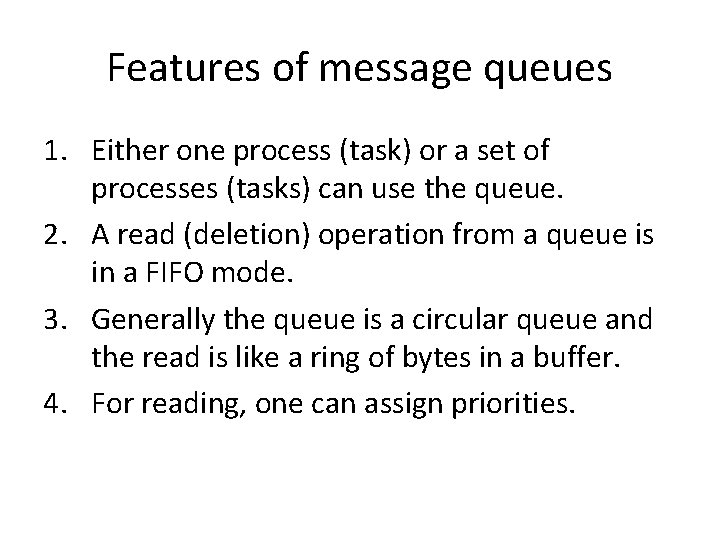 Features of message queues

1. Either one process (task) or a set of processes (tasks) can use the queue.
2. A read (deletion) operation from a queue is in a FIFO mode.
3. Generally the queue is a circular queue and the read is like a ring of bytes in a buffer.
4. For reading, one can assign priorities.